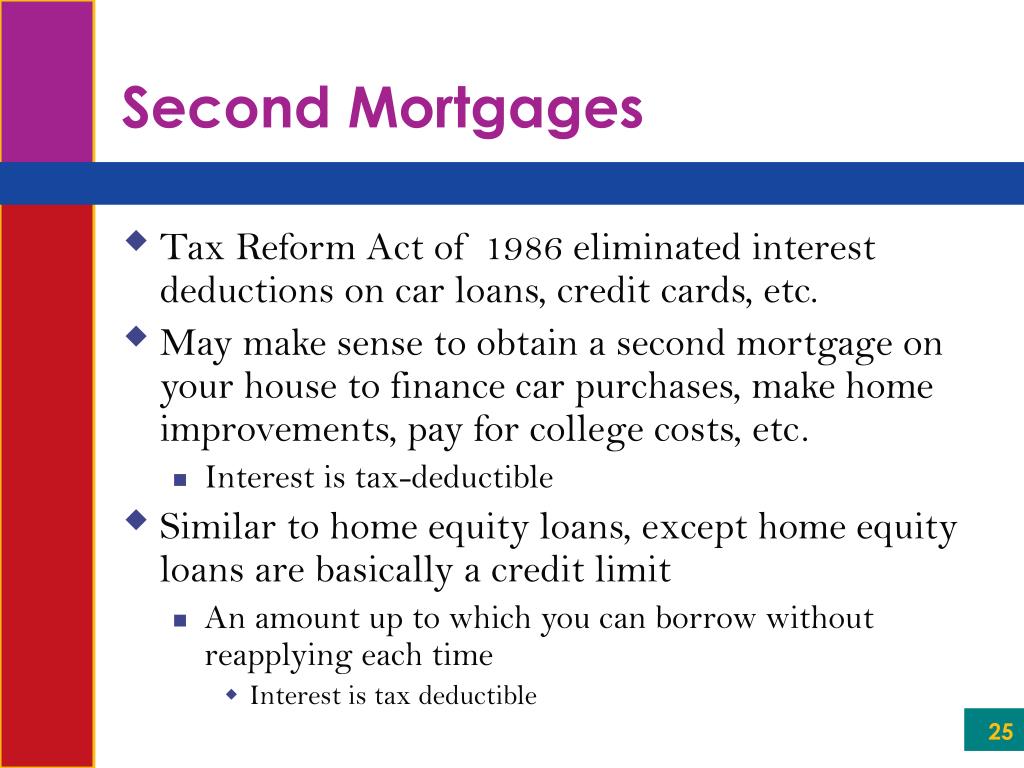 Second Mortgages

Tax Reform Act of 1986 eliminated interest deductions on car loans, credit cards, etc.

May make sense to obtain a second mortgage on your house to finance car purchases, make home improvements, pay for college costs, etc.

Interest is tax-deductible

Similar to home equity loans, except home equity loans are basically a credit limit

An amount up to which you can borrow without reapplying each time

Interest is tax deductible

25